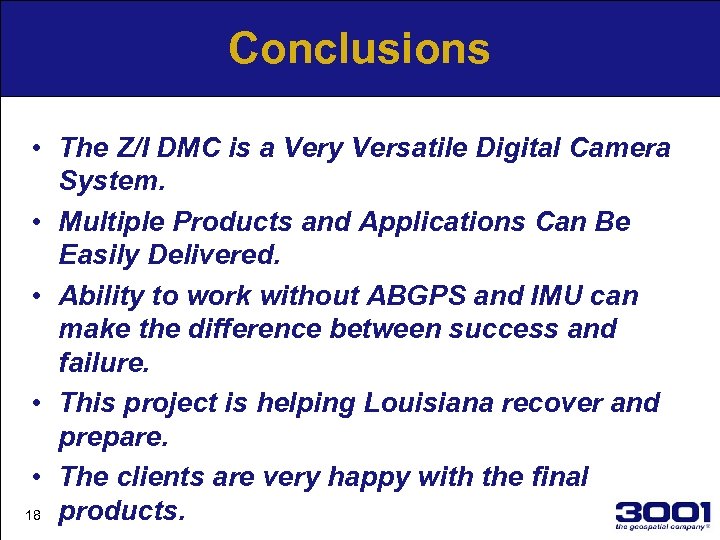 Conclusions

• The Z/I DMC is a Very Versatile Digital Camera System.

• Multiple Products and Applications Can Be Easily Delivered.

• Ability to work without ABGPS and IMU can make the difference between success and failure.

• This project is helping Louisiana recover and prepare.

• The clients are very happy with the final products.

18

3001
the geospatial company®